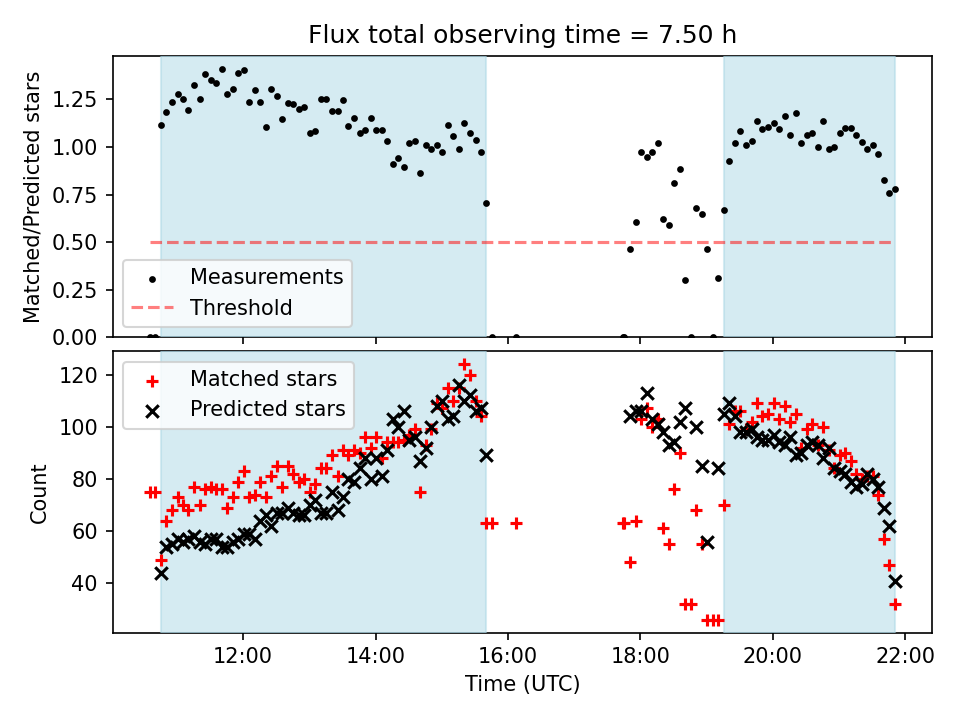 Flux total observing time = 7.50 h

Matched/Predicted stars

1.25
1.00
0.75
0.50
0.25
0.00

Measurements
Threshold

Count

120
100
80
60
40

Matched stars
Predicted stars

12:00
14:00
16:00
18:00
20:00
22:00

Time (UTC)